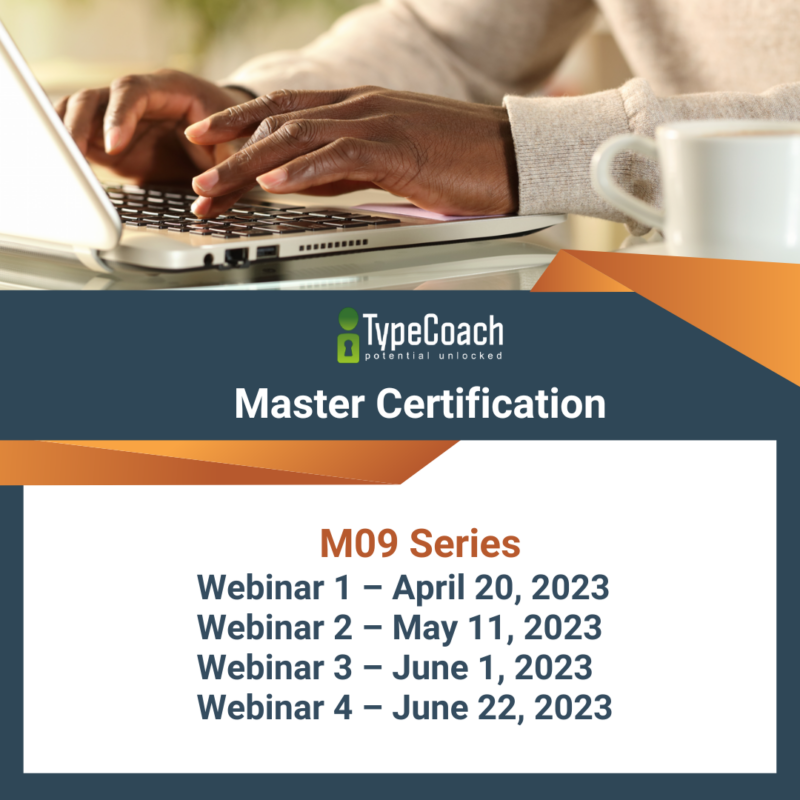 TypeCoach
potential unlocked

Master Certification

M09 Series
Webinar 1 – April 20, 2023
Webinar 2 – May 11, 2023
Webinar 3 – June 1, 2023
Webinar 4 – June 22, 2023